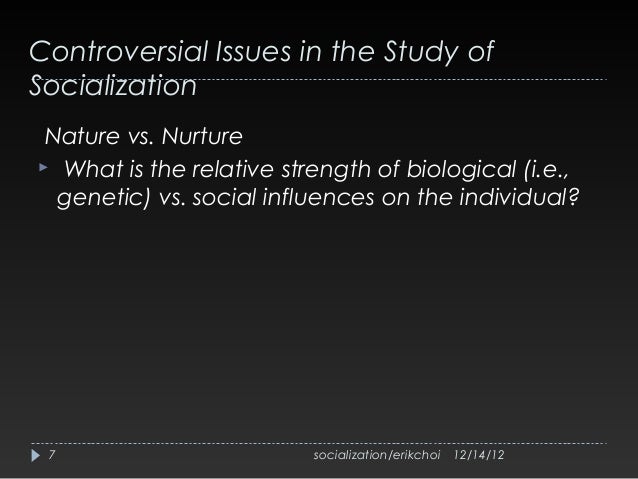 Controversial Issues in the Study of Socialization

Nature vs. Nurture

What is the relative strength of biological (i.e., genetic) vs. social influences on the individual?

7

socialization/erikchoi 12/14/12